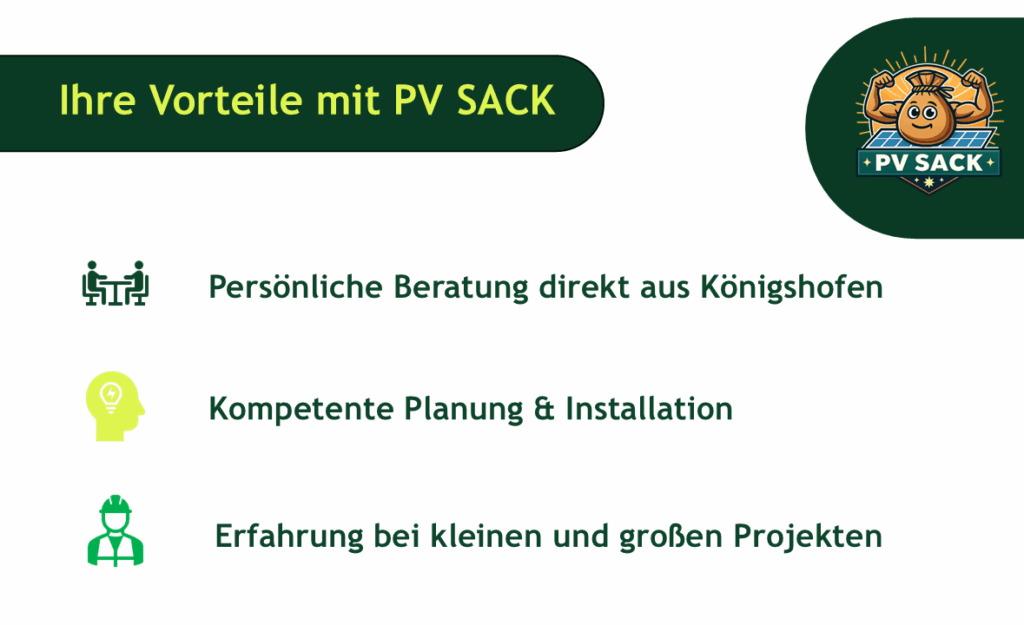 Ihre Vorteile mit PV SACK

PV SACK

Persönliche Beratung direkt aus Königshofen

Kompetente Planung & Installation

Erfahrung bei kleinen und großen Projekten